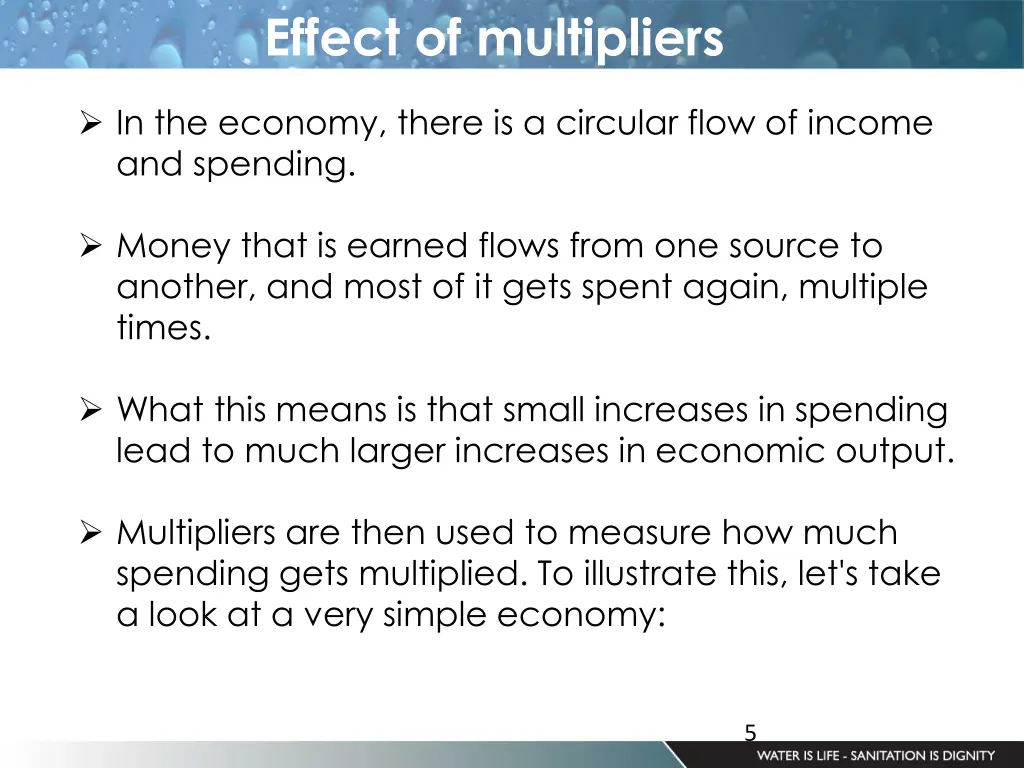 Effect of multipliers

➢ In the economy, there is a circular flow of income and spending.

➢ Money that is earned flows from one source to another, and most of it gets spent again, multiple times.

➢ What this means is that small increases in spending lead to much larger increases in economic output.

➢ Multipliers are then used to measure how much spending gets multiplied. To illustrate this, let's take a look at a very simple economy:

5

WATER IS LIFE - SANITATION IS DIGNITY